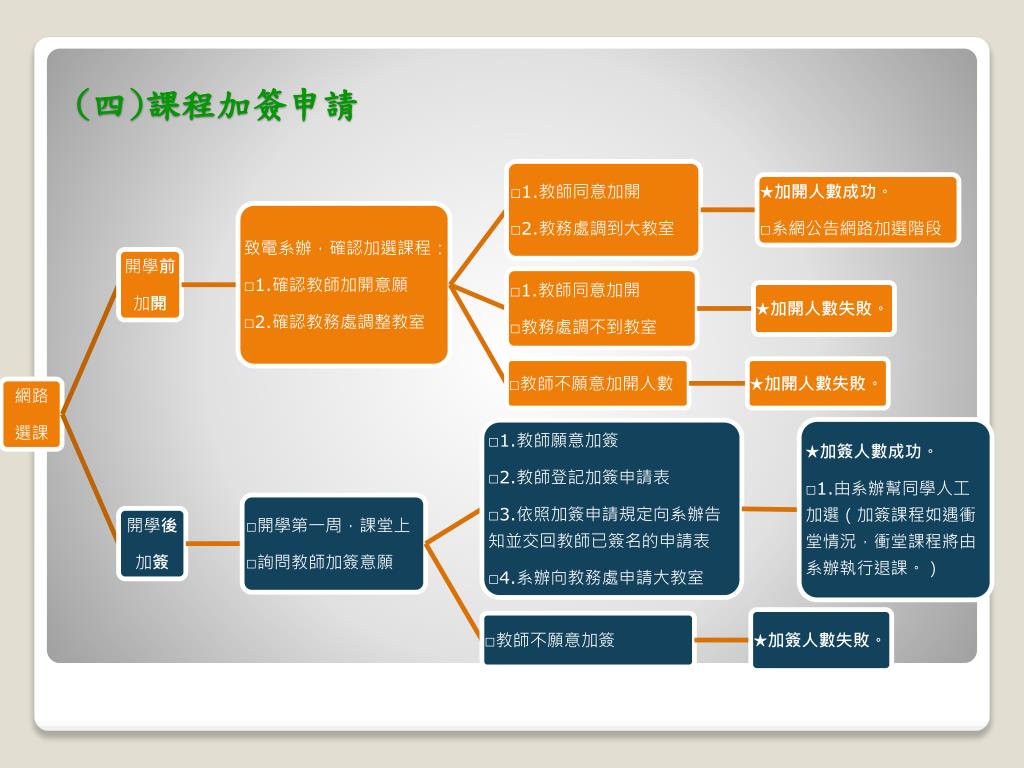 (四)課程加簽申請

網路選課

開學前加開

致電系辦，確認加選課程：
□1.確認教師加開意願
□2.確認教務處調整教室

□1.教師同意加開
□2.教務處調到大教室

★加開人數成功。
□系網公告網路加選階段

□1.教師同意加開
□教務處調不到教室

★加開人數失敗。

□教師不願意加開人數

★加開人數失敗。

開學後加簽

□開學第一周，課堂上
□詢問教師加簽意願

□1.教師願意加簽
□2.教師登記加簽申請表
□3.依照加簽申請規定向系辦告知並交回教師已簽名的申請表
□4.系辦向教務處申請大教室

★加簽人數成功。
□1.由系辦幫同學人工加選（加簽課程如遇衝堂情況，衝堂課程將由系辦執行退課。）

□教師不願意加簽

★加簽人數失敗。